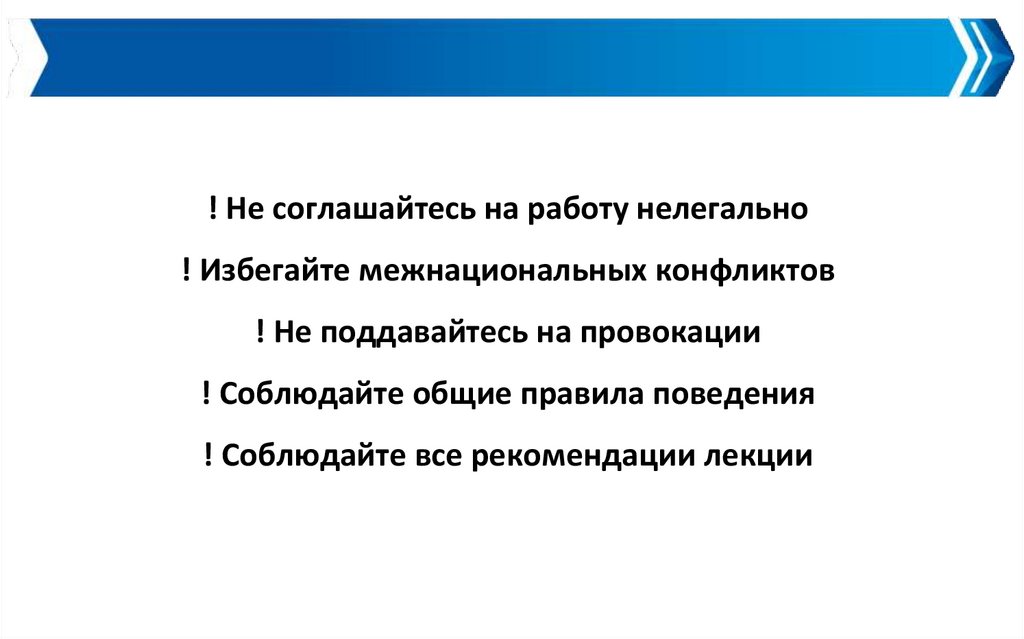 ! Не соглашайтесь на работу нелегально

! Избегайте межнациональных конфликтов

! Не поддавайтесь на провокации

! Соблюдайте общие правила поведения

! Соблюдайте все рекомендации лекции